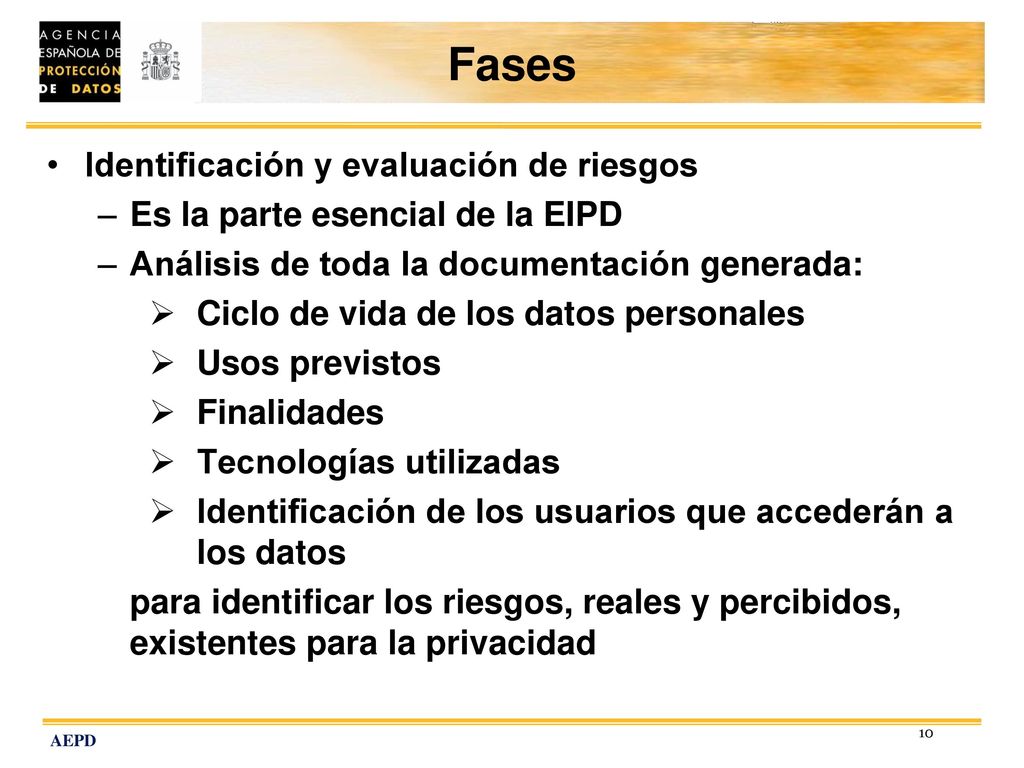 AGENCIA
ESPAÑOLA DE
PROTECCIÓN
DE DATOS

Fases

• Identificación y evaluación de riesgos
– Es la parte esencial de la EIPD
– Análisis de toda la documentación generada:
➢ Ciclo de vida de los datos personales
➢ Usos previstos
➢ Finalidades
➢ Tecnologías utilizadas
➢ Identificación de los usuarios que accederán a los datos
para identificar los riesgos, reales y percibidos, existentes para la privacidad

AEPD

10